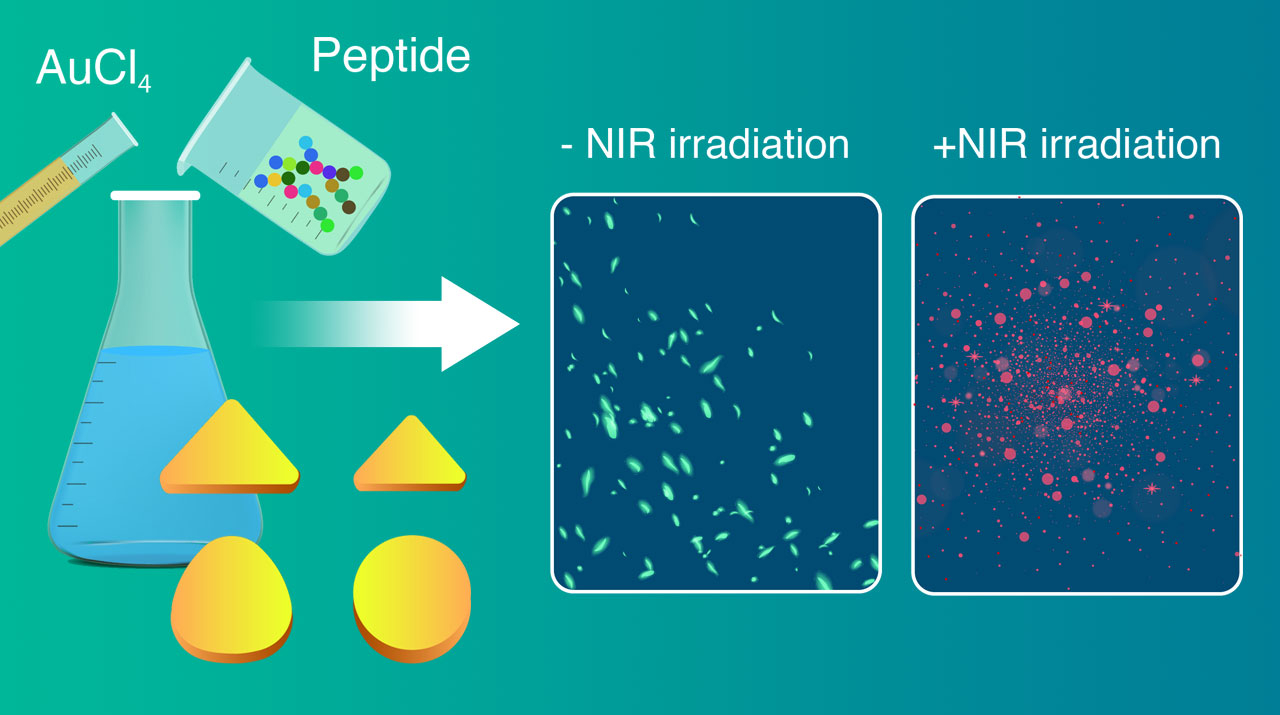 $AuCl_4$

Peptide

- NIR irradiation

+NIR irradiation